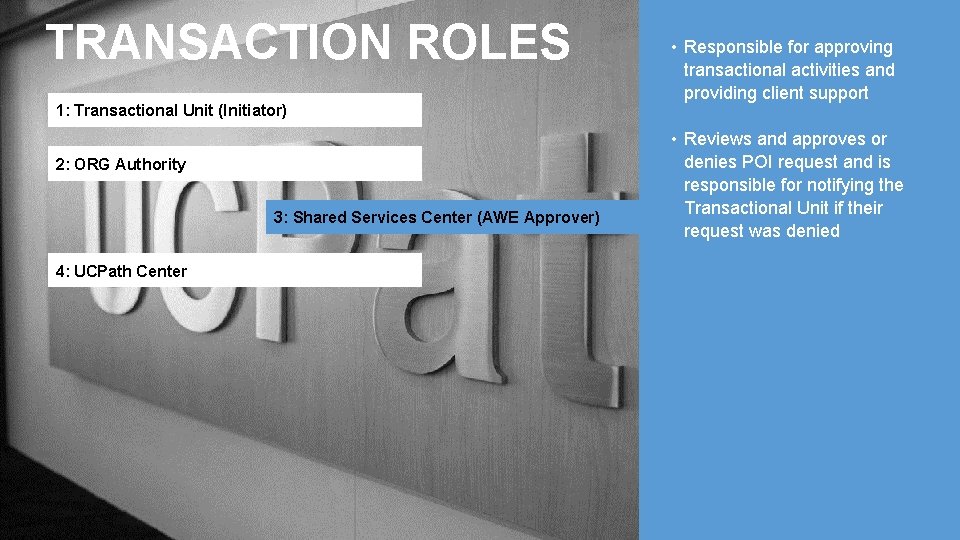 TRANSACTION ROLES

1: Transactional Unit (Initiator)

2: ORG Authority

3: Shared Services Center (AWE Approver)

4: UCPath Center

• Responsible for approving transactional activities and providing client support

• Reviews and approves or denies POI request and is responsible for notifying the Transactional Unit if their request was denied